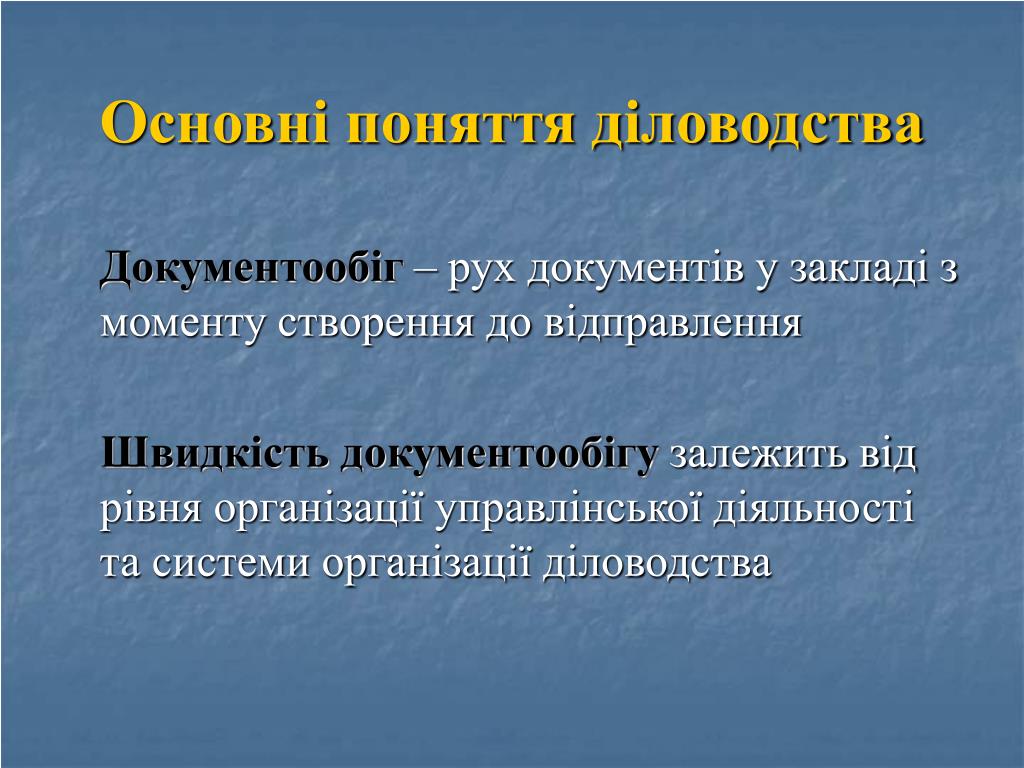 Основні поняття діловодства

Документообіг – рух документів у закладі з моменту створення до відправлення

Швидкість документообігу залежить від рівня організації управлінської діяльності та системи організації діловодства